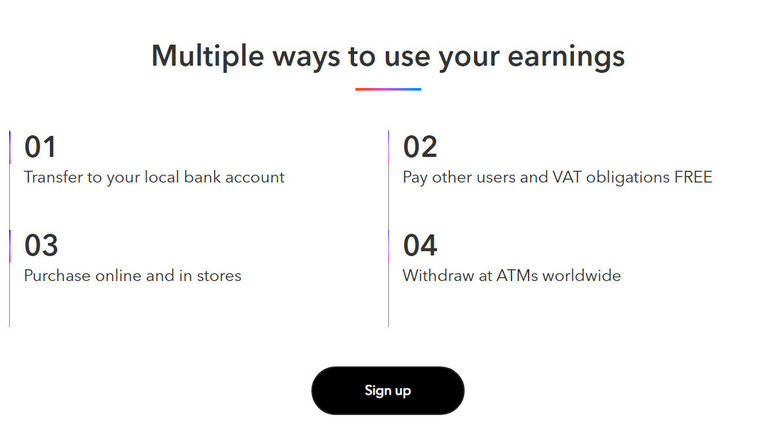 Multiple ways to use your earnings

01
Transfer to your local bank account

02
Pay other users and VAT obligations FREE

03
Purchase online and in stores

04
Withdraw at ATMs worldwide

Sign up